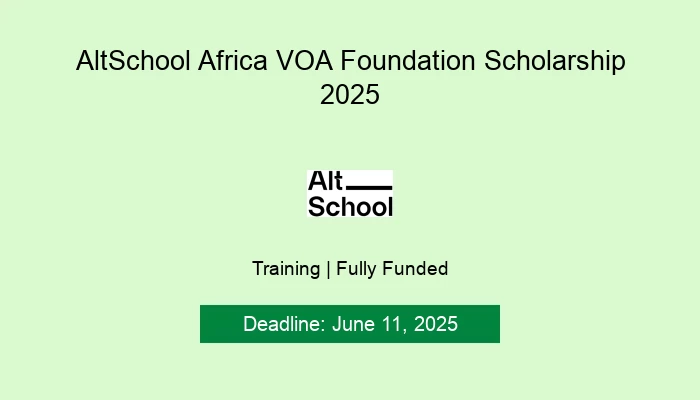 AltSchool Africa VOA Foundation Scholarship 2025

Alt
School

Training | Fully Funded

Deadline: June 11, 2025